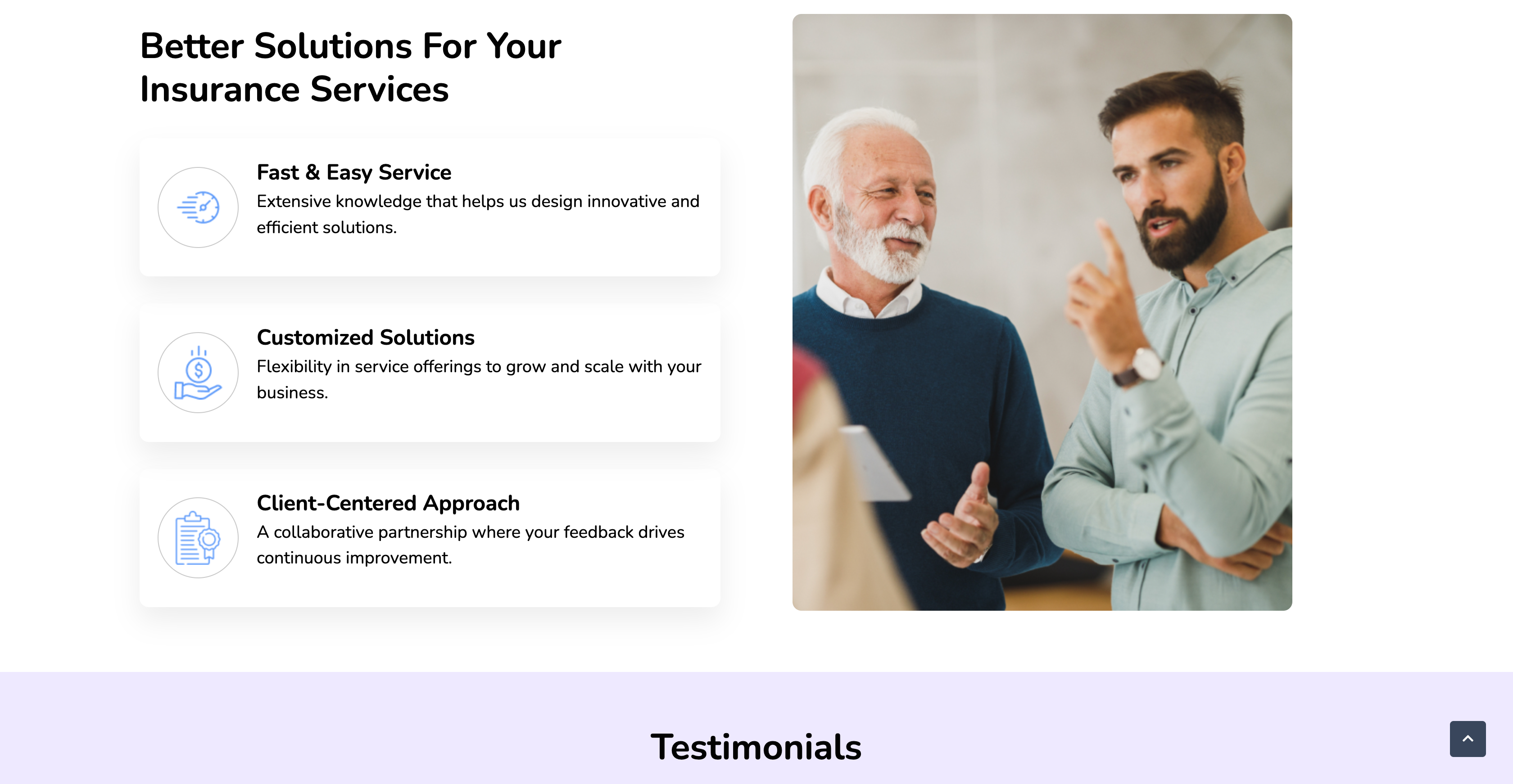 Better Solutions For Your Insurance Services

Fast & Easy Service
Extensive knowledge that helps us design innovative and efficient solutions.

Customized Solutions
Flexibility in service offerings to grow and scale with your business.

Client-Centered Approach
A collaborative partnership where your feedback drives continuous improvement.

Testimonials